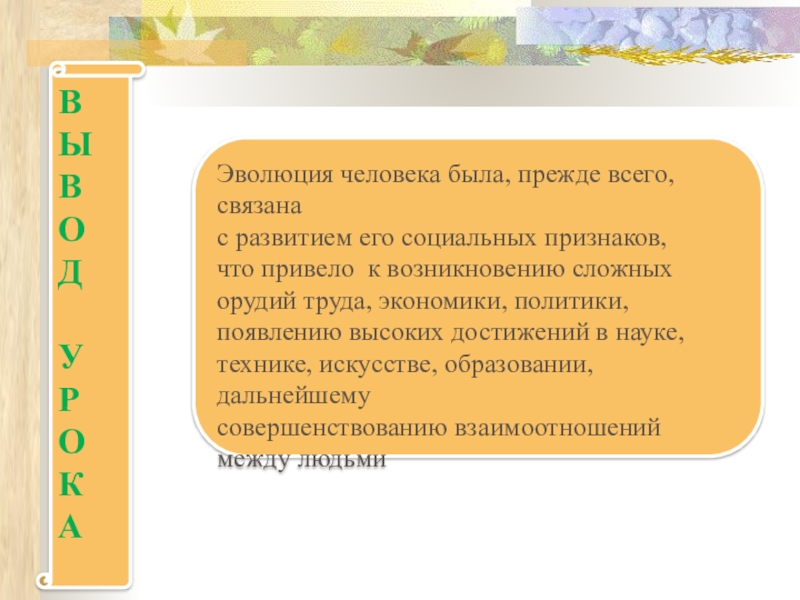 ВЫВОД УРОКА

Эволюция человека была, прежде всего, связана с развитием его социальных признаков, что привело к возникновению сложных орудий труда, экономики, политики, появлению высоких достижений в науке, технике, искусстве, образовании, дальнейшему совершенствованию взаимоотношений между людьми